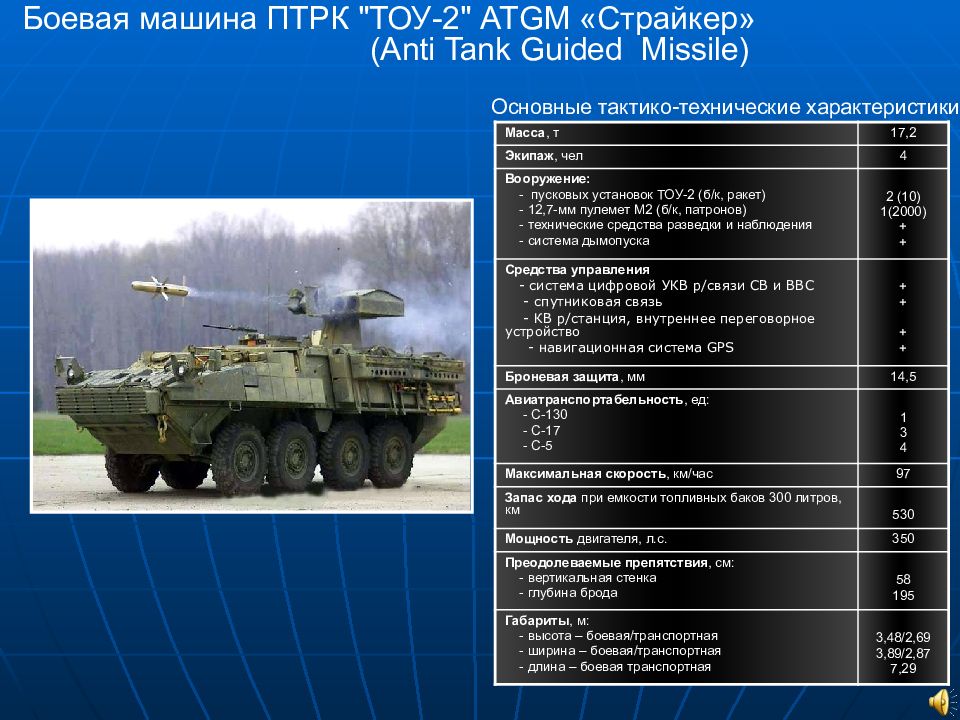 Боевая машина ПТРК "ТОУ-2" ATGM «Страйкер»
(Anti Tank Guided Missile)

Основные тактико-технические характеристики

| | |
|---|---|
| **Масса**, т | 17,2 |
| **Экипаж**, чел | 4 |
| **Вооружение:** - пусковых установок ТОУ-2 (б/к, ракет) - 12,7-мм пулемет М2 (б/к, патронов) - технические средства разведки и наблюдения - система дымопуска | 2 (10) 1(2000) + + |
| **Средства управления** - система цифровой УКВ р/связи СВ и ВВС - спутниковая связь - КВ р/станция, внутреннее переговорное устройство - навигационная система GPS | + + + + |
| **Броневая защита**, мм | 14,5 |
| **Авиатранспортабельность**, ед: - С-130 - С-17 - С-5 | 1 3 4 |
| **Максимальная скорость**, км/час | 97 |
| **Запас хода** при емкости топливных баков 300 литров, км | 530 |
| **Мощность** двигателя, л.с. | 350 |
| **Преодолеваемые препятствия**, см: - вертикальная стенка - глубина брода | 58 195 |
| **Габариты**, м: - высота – боевая/транспортная - ширина – боевая/транспортная - длина – боевая транспортная | 3,48/2,69 3,89/2,87 7,29 |